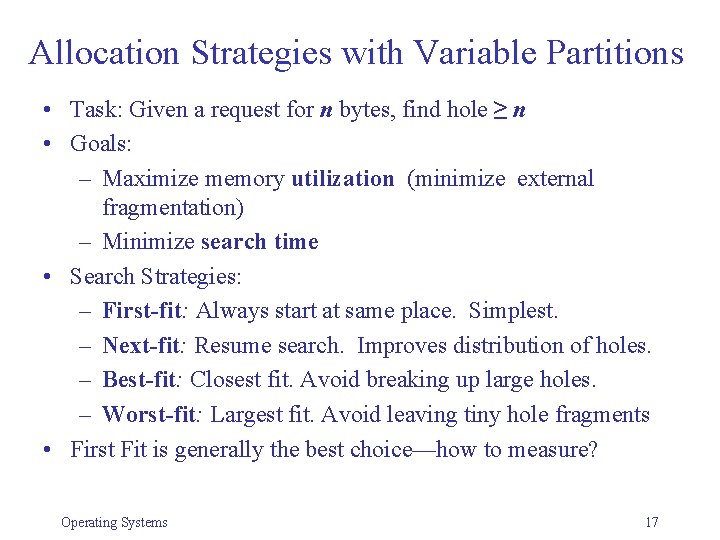 Allocation Strategies with Variable Partitions

• Task: Given a request for $n$ bytes, find hole $\geq n$
• Goals:
– Maximize memory utilization (minimize external fragmentation)
– Minimize search time
• Search Strategies:
– First-fit: Always start at same place. Simplest.
– Next-fit: Resume search. Improves distribution of holes.
– Best-fit: Closest fit. Avoid breaking up large holes.
– Worst-fit: Largest fit. Avoid leaving tiny hole fragments
• First Fit is generally the best choice—how to measure?

Operating Systems

17